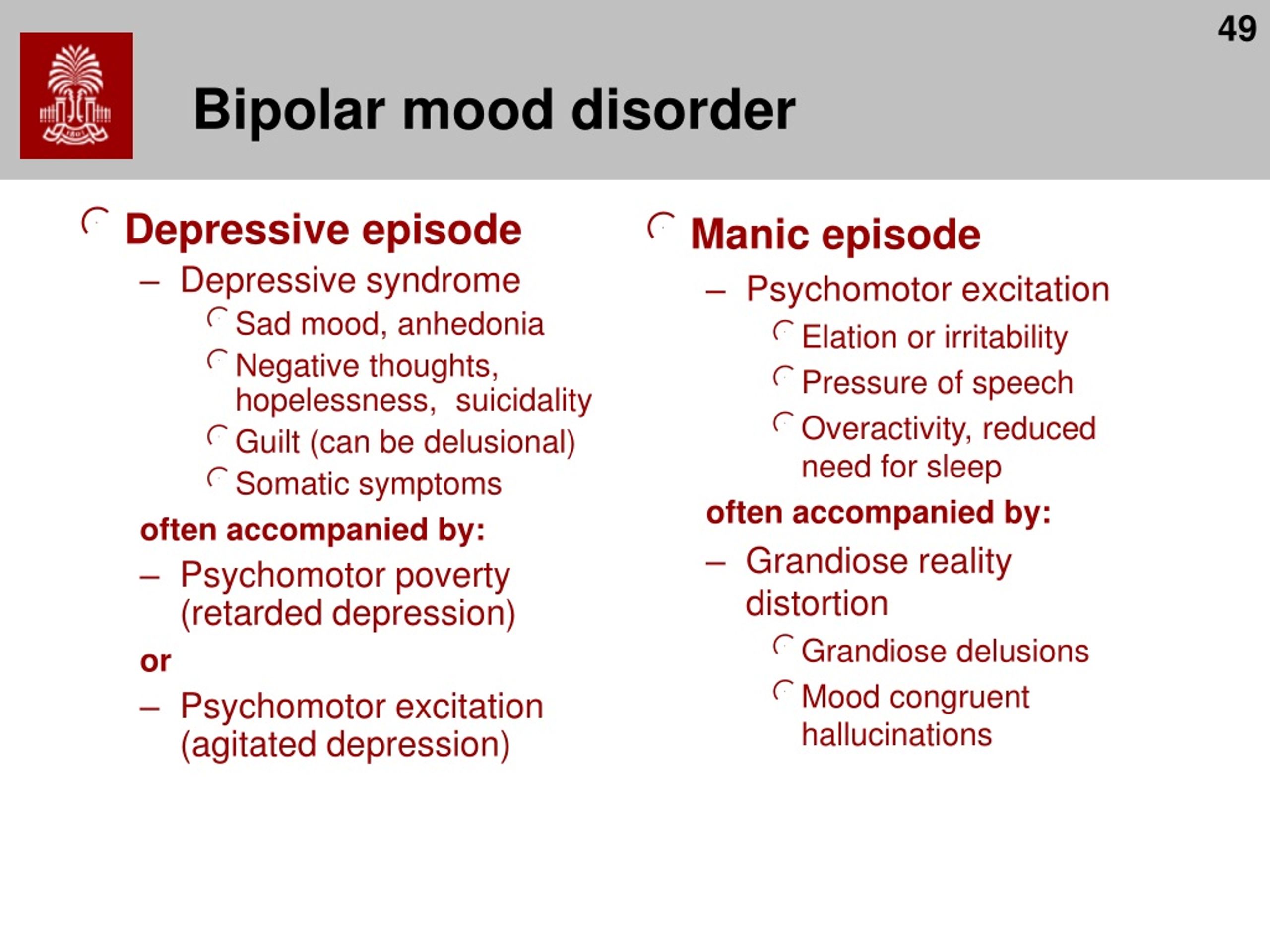 49

1801

Bipolar mood disorder

Depressive episode

– Depressive syndrome

Sad mood, anhedonia

Negative thoughts, hopelessness, suicidality

Guilt (can be delusional)

Somatic symptoms

often accompanied by:

– Psychomotor poverty (retarded depression)

or

– Psychomotor excitation (agitated depression)

Manic episode

– Psychomotor excitation

Elation or irritability

Pressure of speech

Overactivity, reduced need for sleep

often accompanied by:

– Grandiose reality distortion

Grandiose delusions

Mood congruent hallucinations